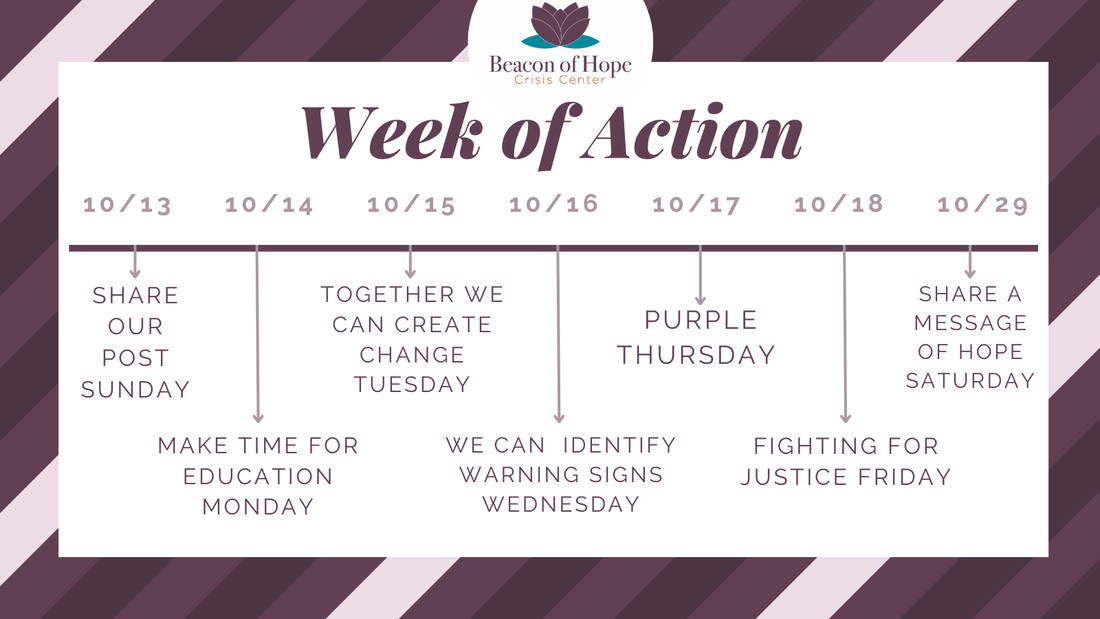 Beacon of Hope
Crisis Center

Week of Action

10/13 10/14 10/15 10/16 10/17 10/18 10/29

SHARE OUR POST SUNDAY

MAKE TIME FOR EDUCATION MONDAY

TOGETHER WE CAN CREATE CHANGE TUESDAY

WE CAN IDENTIFY WARNING SIGNS WEDNESDAY

PURPLE THURSDAY

FIGHTING FOR JUSTICE FRIDAY

SHARE A MESSAGE OF HOPE SATURDAY